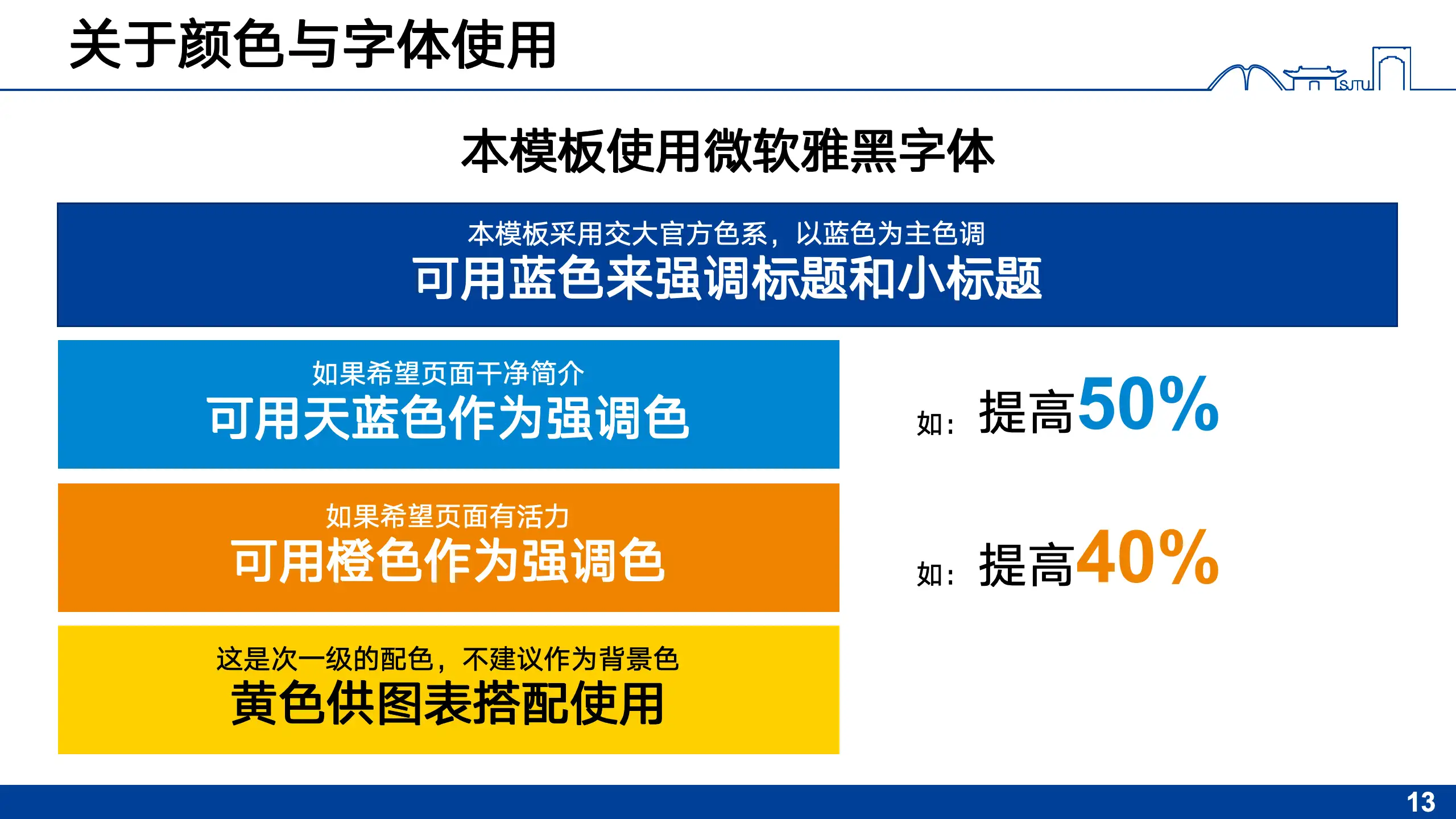 关于颜色与字体使用

SJTU

本模板使用微软雅黑字体

本模板采用交大官方色系，以蓝色为主色调
可用蓝色来强调标题和小标题

如果希望页面干净简介
可用天蓝色作为强调色

如：提高50%

如果希望页面有活力
可用橙色作为强调色

如：提高40%

这是次一级的配色，不建议作为背景色
黄色供图表搭配使用

13